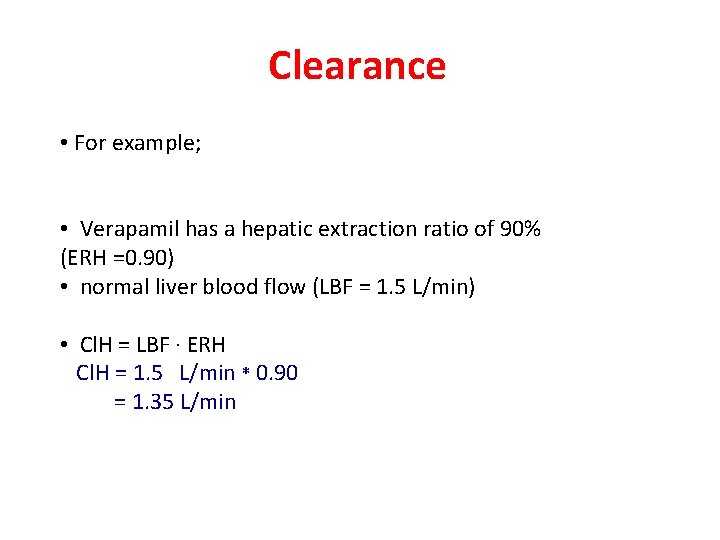 Clearance

• For example;

• Verapamil has a hepatic extraction ratio of 90% (ERH =0.90)
• normal liver blood flow (LBF = 1.5 L/min)

• ClH = LBF · ERH
ClH = 1.5 L/min * 0.90
= 1.35 L/min